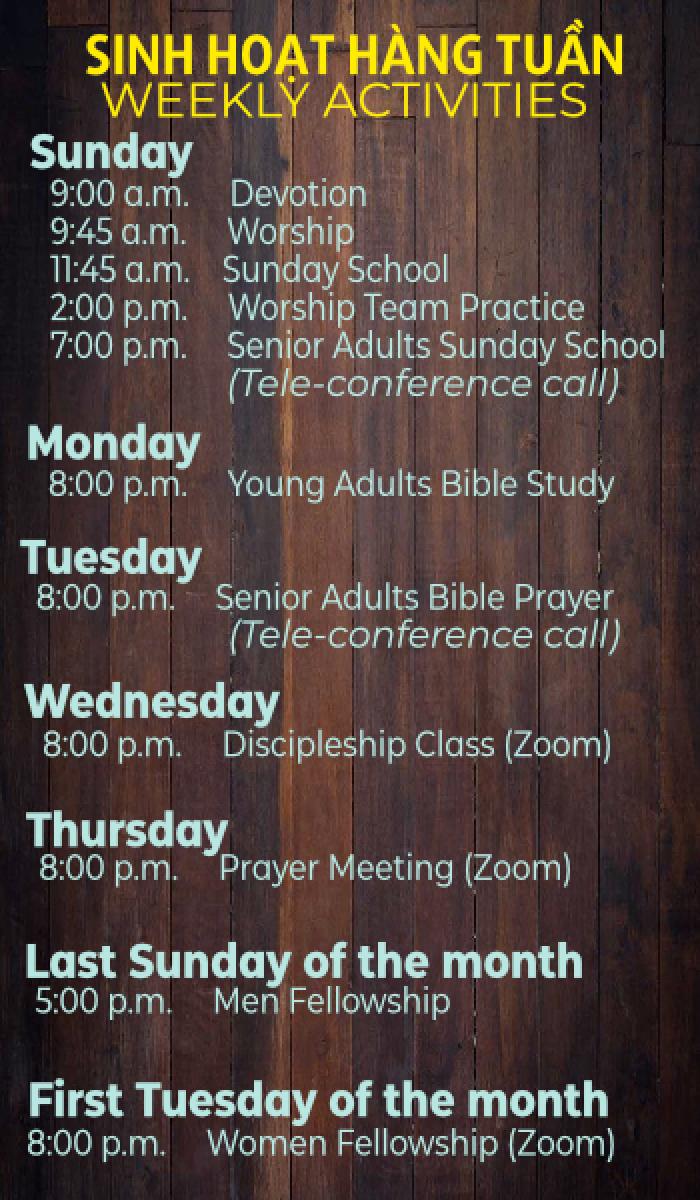 SINH HOẠT HÀNG TUẦN
WEEKLY ACTIVITIES

Sunday
9:00 a.m. Devotion
9:45 a.m. Worship
11:45 a.m. Sunday School
2:00 p.m. Worship Team Practice
7:00 p.m. Senior Adults Sunday School (Tele-conference call)

Monday
8:00 p.m. Young Adults Bible Study

Tuesday
8:00 p.m. Senior Adults Bible Prayer (Tele-conference call)

Wednesday
8:00 p.m. Discipleship Class (Zoom)

Thursday
8:00 p.m. Prayer Meeting (Zoom)

Last Sunday of the month
5:00 p.m. Men Fellowship

First Tuesday of the month
8:00 p.m. Women Fellowship (Zoom)